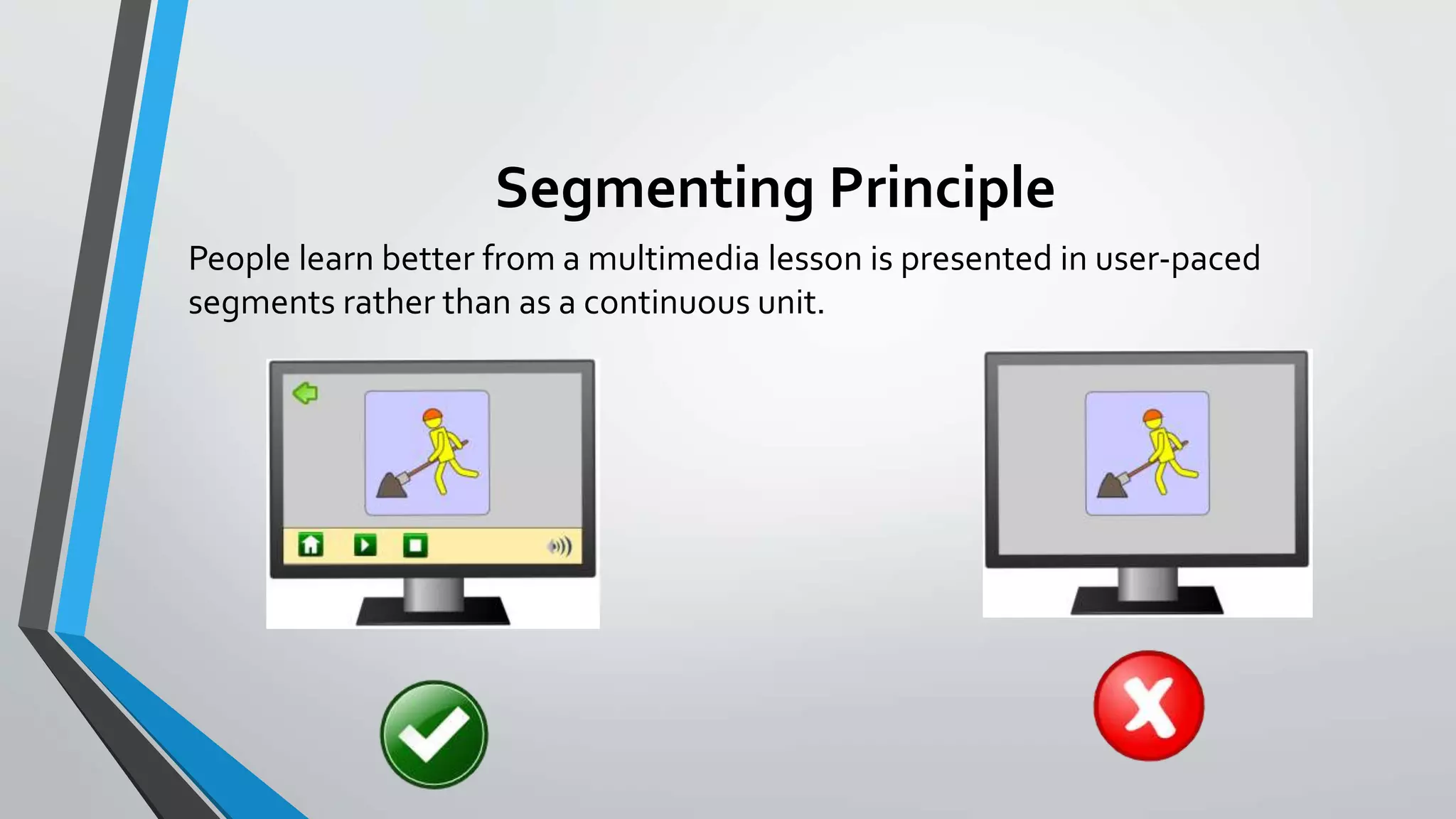 Segmenting Principle

People learn better from a multimedia lesson is presented in user-paced segments rather than as a continuous unit.